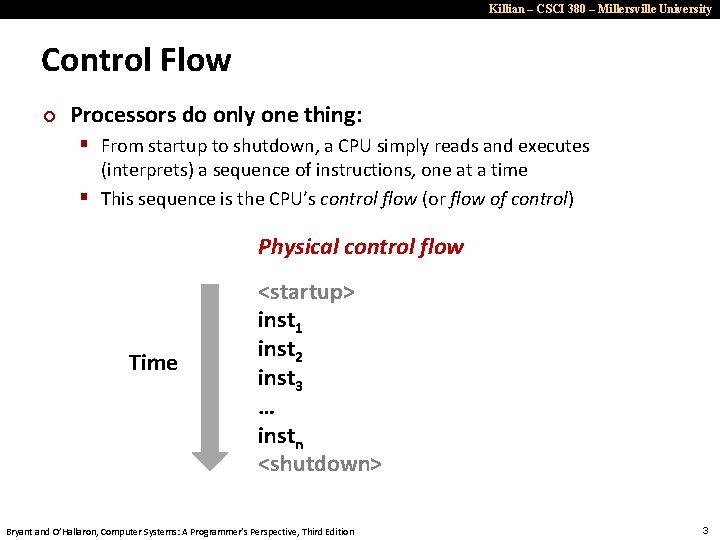 Killian – CSCI 380 – Millersville University

Control Flow

Processors do only one thing:

From startup to shutdown, a CPU simply reads and executes (interprets) a sequence of instructions, one at a time

This sequence is the CPU's control flow (or flow of control)

Physical control flow

Time

<startup>
$inst_1$
$inst_2$
$inst_3$
...
$inst_n$
<shutdown>

Bryant and O'Hallaron, Computer Systems: A Programmer's Perspective, Third Edition

3